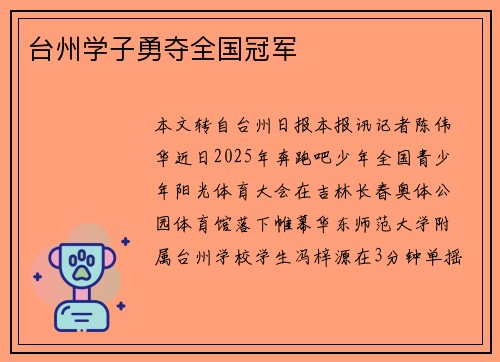 台州学子勇夺全国冠军

本文转自台州日报本报讯记者陈伟华近日2025年奔跑吧少年全国青少年阳光体育大会在吉林长春奥体公园体育馆落下帷幕华东师范大学附属台州学校学生冯梓源在3分钟单摇